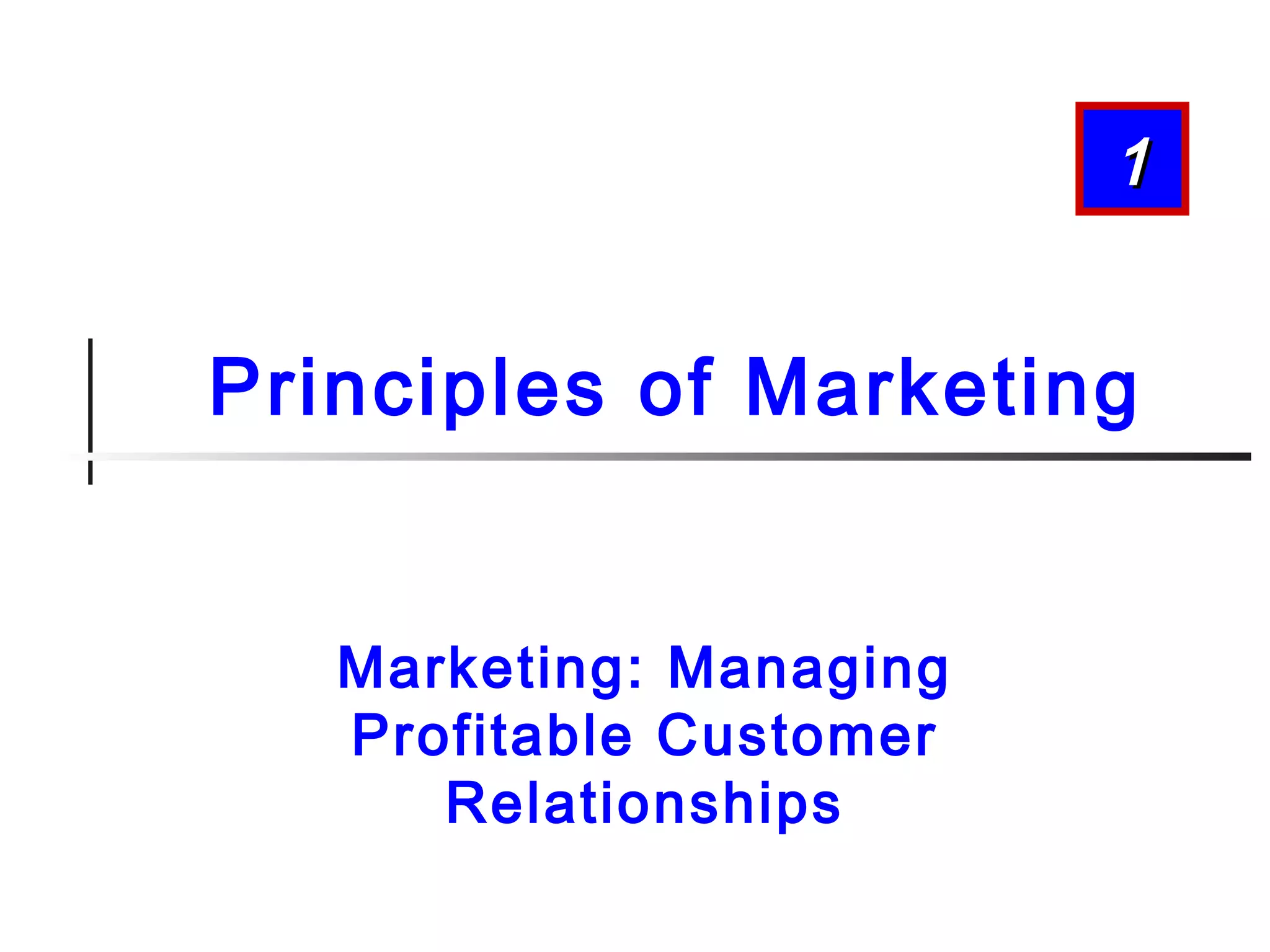 1

Principles of Marketing

Marketing: Managing Profitable Customer Relationships